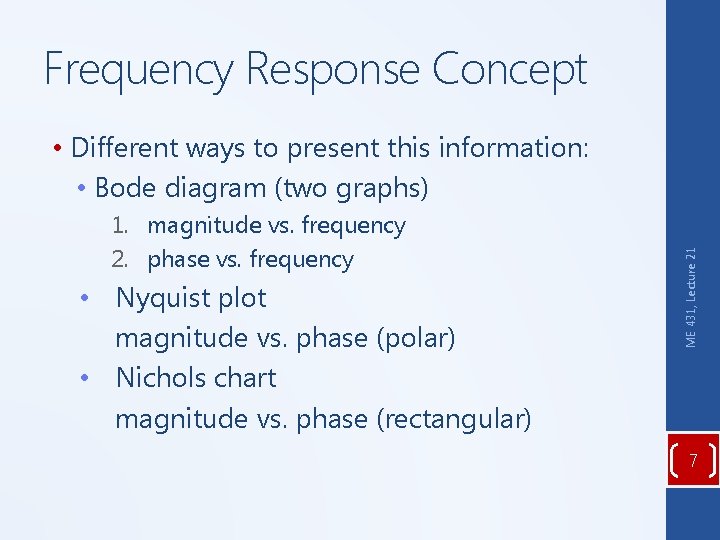 Frequency Response Concept

• Different ways to present this information:
 • Bode diagram (two graphs)
 1. magnitude vs. frequency
 2. phase vs. frequency
 • Nyquist plot
 magnitude vs. phase (polar)
 • Nichols chart
 magnitude vs. phase (rectangular)

ME 431, Lecture 21

7